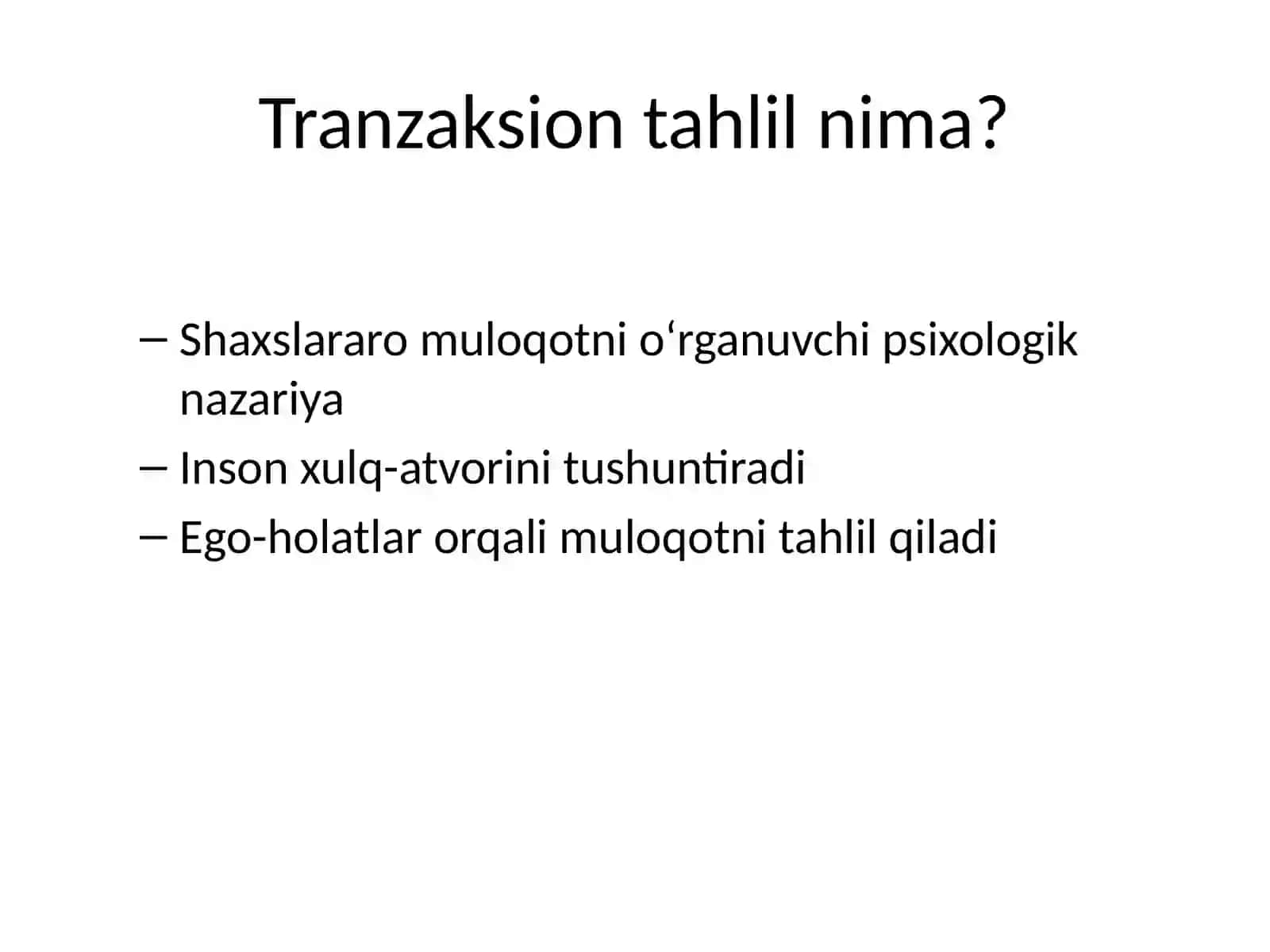 Tranzaksion tahlil nima?

– Shaxslararo muloqotni o‘rganuvchi psixologik nazariya
– Inson xulq-atvorini tushuntiradi
– Ego-holatlar orqali muloqotni tahlil qiladi